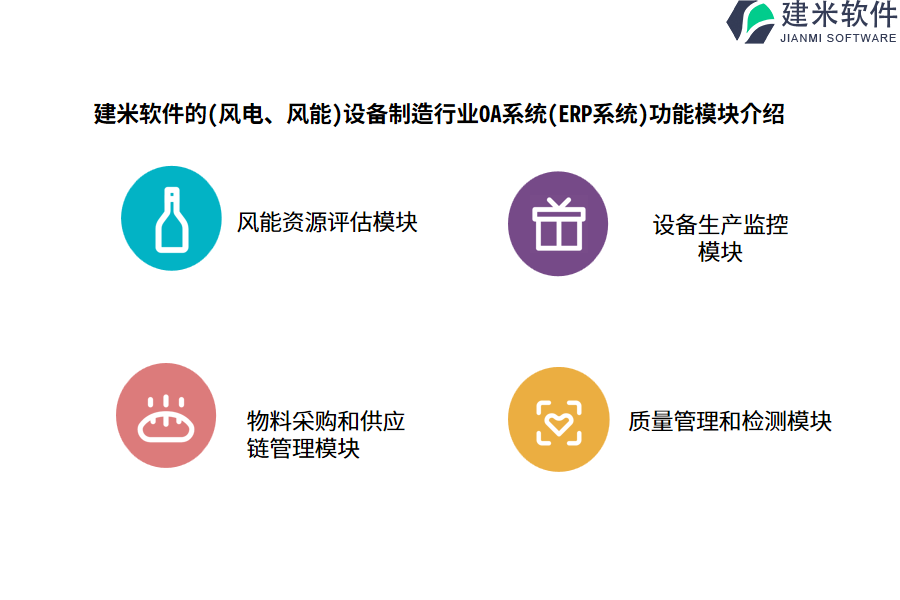 建米软件
JIANMI SOFTWARE

建米软件的(风电、风能)设备制造行业OA系统(ERP系统)功能模块介绍

风能资源评估模块

设备生产监控模块

物料采购和供应链管理模块

质量管理和检测模块